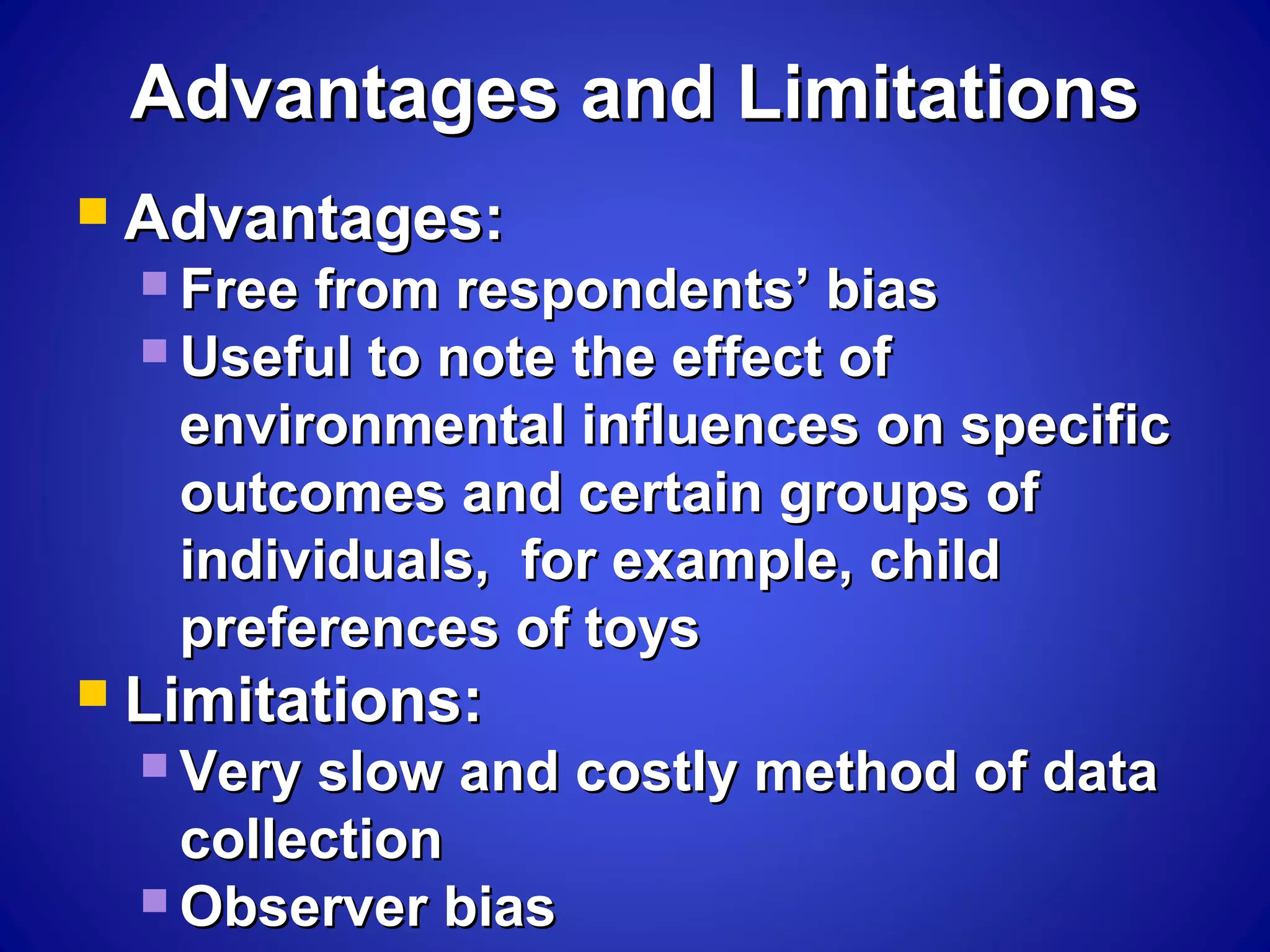 Advantages and Limitations

Advantages:

Free from respondents’ bias

Useful to note the effect of environmental influences on specific outcomes and certain groups of individuals,  for example, child preferences of toys

Limitations:

Very slow and costly method of data collection

Observer bias